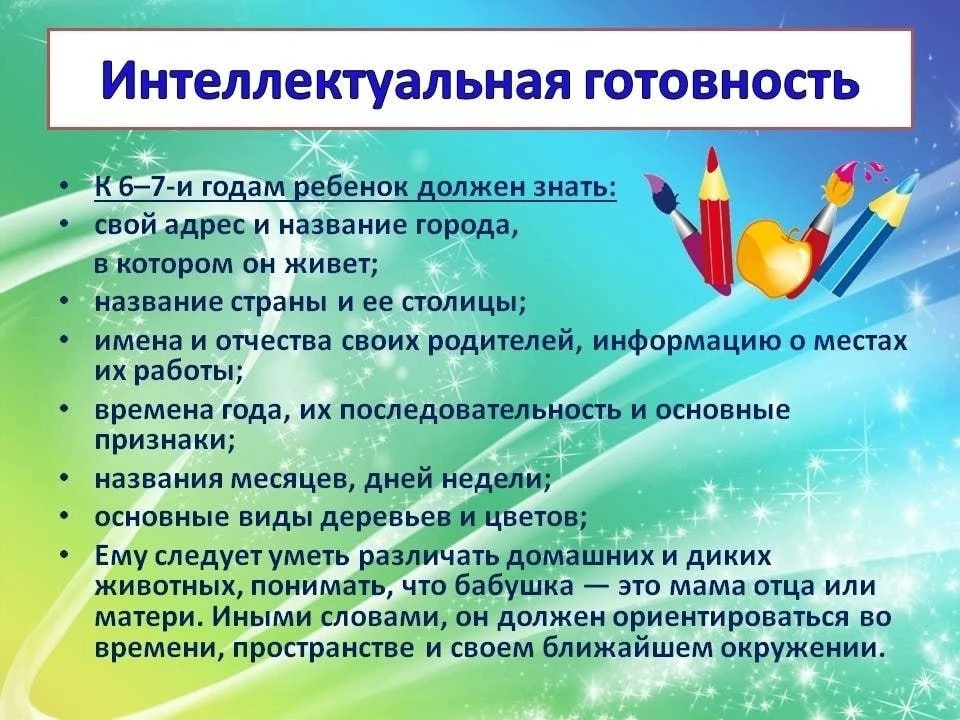 Интеллектуальная готовность

• К 6–7-и годам ребенок должен знать:
• свой адрес и название города, в котором он живет;
• название страны и ее столицы;
• имена и отчества своих родителей, информацию о местах их работы;
• времена года, их последовательность и основные признаки;
• названия месяцев, дней недели;
• основные виды деревьев и цветов;
• Ему следует уметь различать домашних и диких животных, понимать, что бабушка — это мама отца или матери. Иными словами, он должен ориентироваться во времени, пространстве и своем ближайшем окружении.